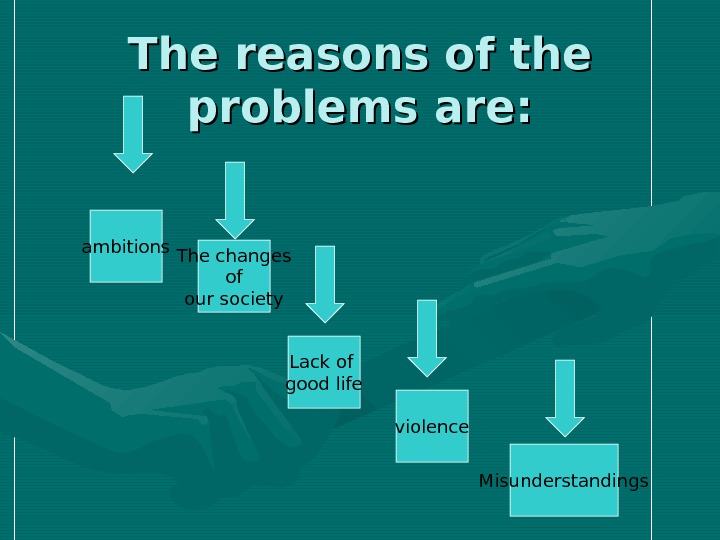 The reasons of the problems are:

ambitions

The changes of our society

Lack of good life

violence

Misunderstandings